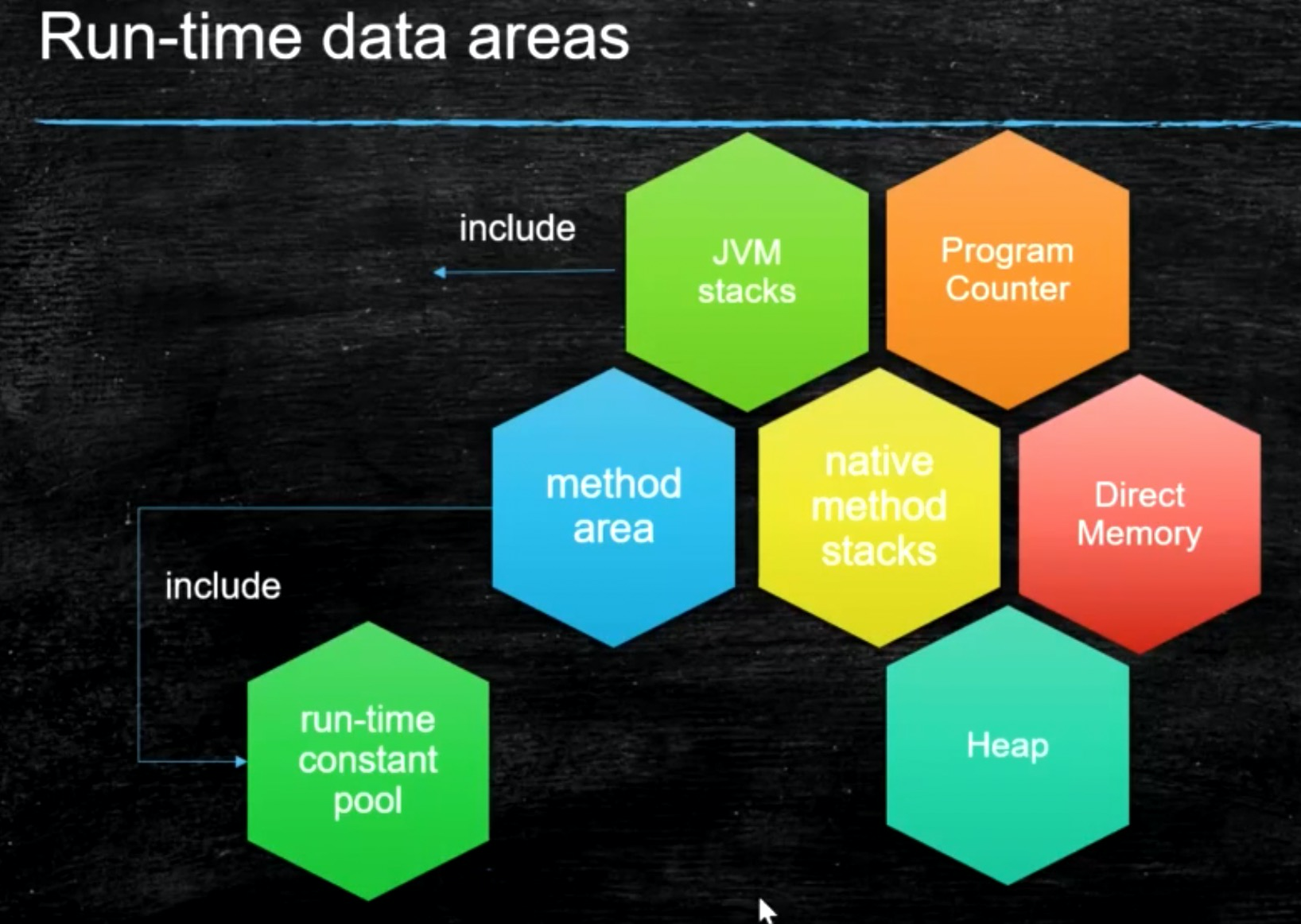 Run-time data areas

include

JVM stacks

Program Counter

method area

native method stacks

Direct Memory

include

run-time constant pool

Heap